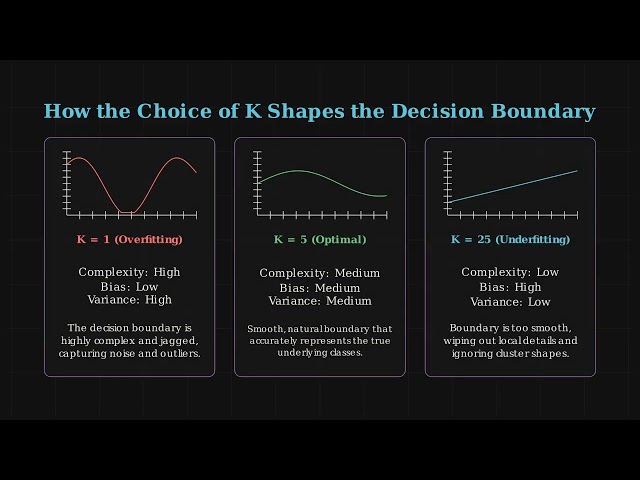 How the Choice of K Shapes the Decision Boundary

K = 1 (Overfitting)

Complexity: High
Bias: Low
Variance: High

The decision boundary is highly complex and jagged, capturing noise and outliers.

K = 5 (Optimal)

Complexity: Medium
Bias: Medium
Variance: Medium

Smooth, natural boundary that accurately represents the true underlying classes.

K = 25 (Underfitting)

Complexity: Low
Bias: High
Variance: Low

Boundary is too smooth, wiping out local details and ignoring cluster shapes.